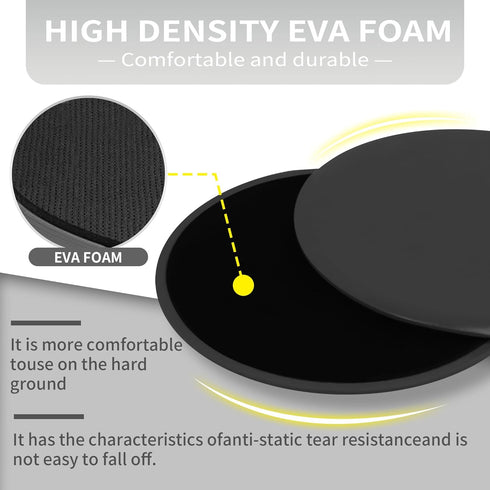 HIGH DENSITY EVA FOAM
— Comfortable and durable —

EVA FOAM

It is more comfortable touse on the hard ground

It has the characteristics ofanti-static tear resistanceand is not easy to fall off.